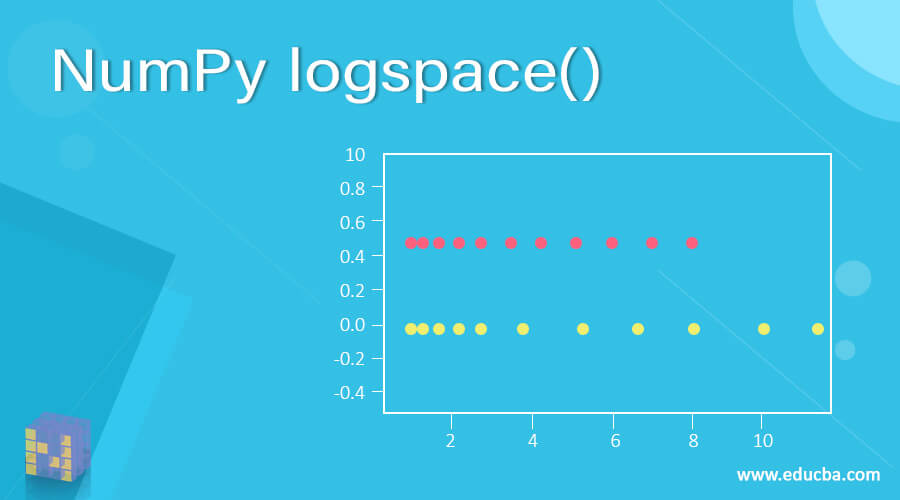 NumPy logspace()

10
0.8
0.6
0.4
0.2
0.0
-0.2
-0.4

2
4
6
8
10

www.educba.com